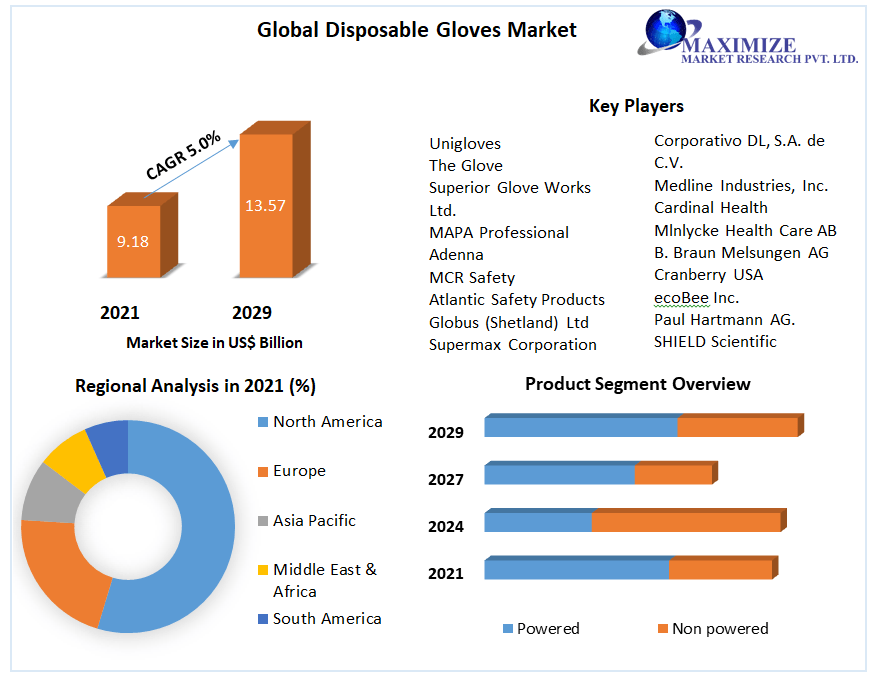 Global Disposable Gloves Market

MAXIMIZE
MARKET RESEARCH PVT. LTD.

CAGR 5.0%

9.18

13.57

2021

2029

Market Size in US$ Billion

Key Players

Unigloves
The Glove
Superior Glove Works Ltd.
MAPA Professional
Adenna
MCR Safety
Atlantic Safety Products
Globus (Shetland) Ltd
Supermax Corporation

Corporativo DL, S.A. de C.V.
Medline Industries, Inc.
Cardinal Health
Mlnlycke Health Care AB
B. Braun Melsungen AG
Cranberry USA
ecoBee Inc.
Paul Hartmann AG.
SHIELD Scientific

Regional Analysis in 2021 (%)

North America
Europe
Asia Pacific
Middle East & Africa
South America

Product Segment Overview

2029
2027
2024
2021

Powered
Non powered